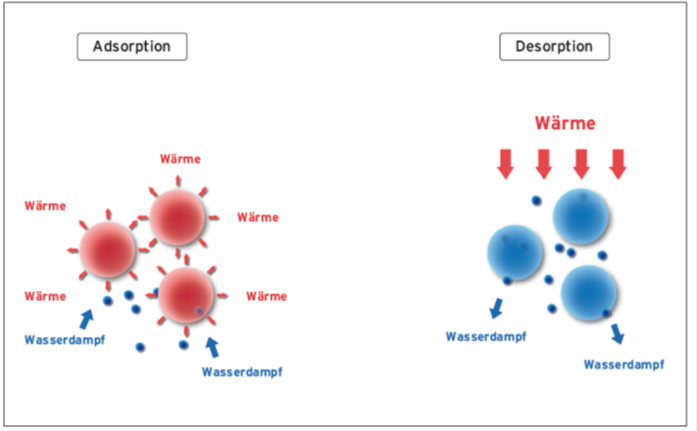 Adsorption

Wärme

Wärme

Wärme

Wärme

Wärme

Wasserdampf

Wasserdampf

Desorption

Wärme

Wasserdampf

Wasserdampf